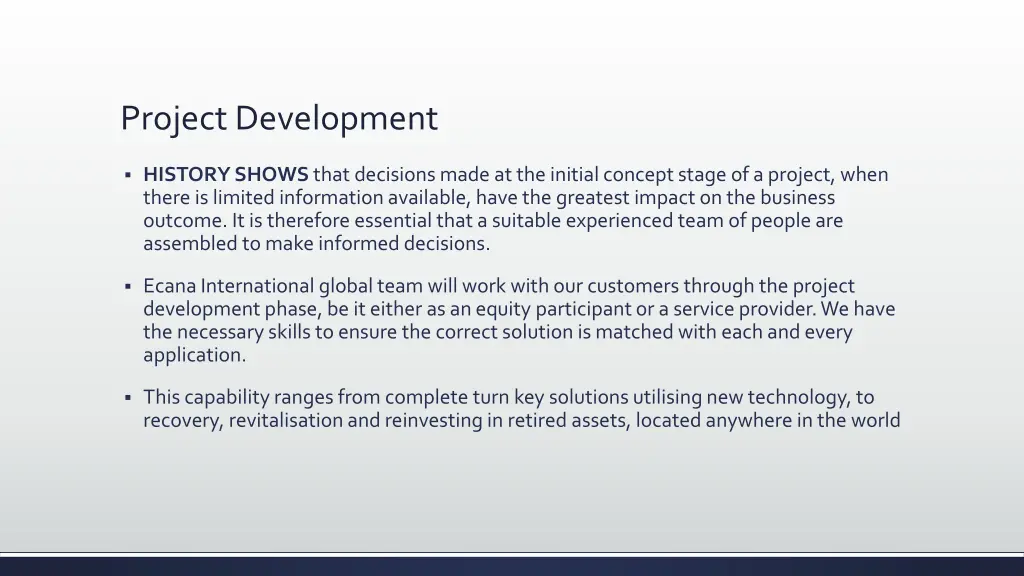 Project Development

▪ HISTORY SHOWS that decisions made at the initial concept stage of a project, when there is limited information available, have the greatest impact on the business outcome. It is therefore essential that a suitable experienced team of people are assembled to make informed decisions.

▪ Ecana International global team will work with our customers through the project development phase, be it either as an equity participant or a service provider. We have the necessary skills to ensure the correct solution is matched with each and every application.

▪ This capability ranges from complete turn key solutions utilising new technology, to recovery, revitalisation and reinvesting in retired assets, located anywhere in the world